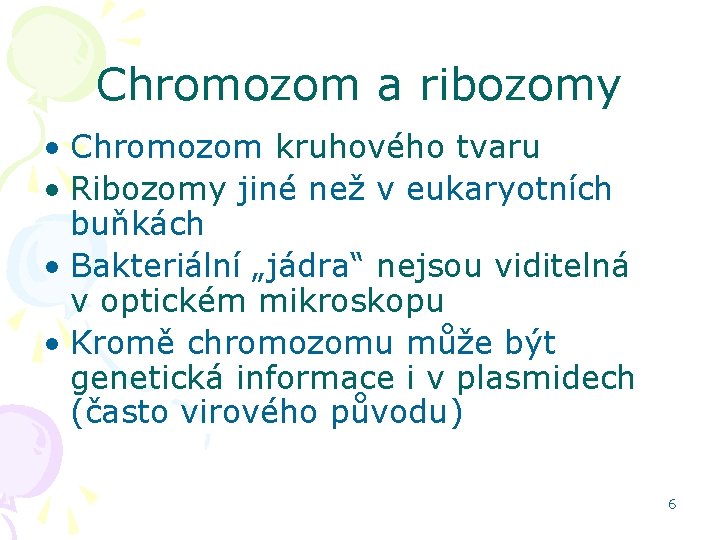 Chromozom a ribozomy

• Chromozom kruhového tvaru
• Ribozomy jiné než v eukaryotních buňkách
• Bakteriální „jádra“ nejsou viditelná v optickém mikroskopu
• Kromě chromozomu může být genetická informace i v plasmidech (často virového původu)

6